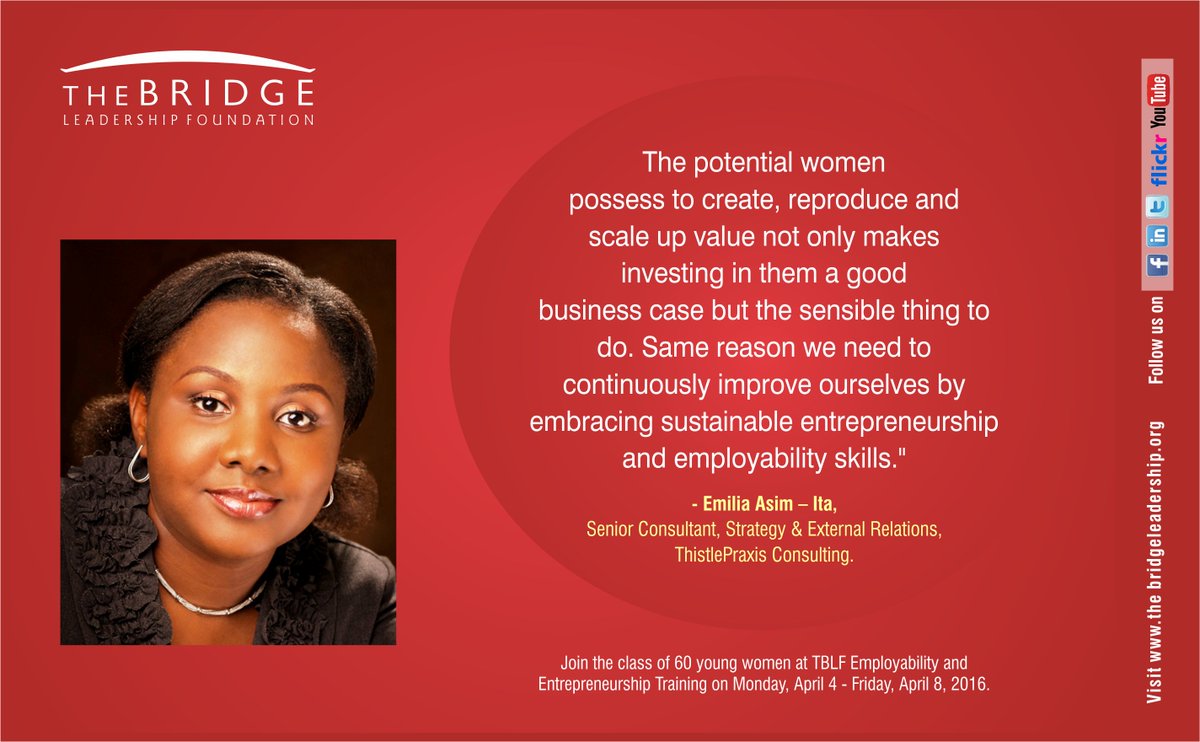 THE BRIDGE
LEADERSHIP FOUNDATION

The potential women possess to create, reproduce and scale up value not only makes investing in them a good business case but the sensible thing to do. Same reason we need to continuously improve ourselves by embracing sustainable entrepreneurship and employability skills."

- Emilia Asim – Ita,
Senior Consultant, Strategy & External Relations,
ThistlePraxis Consulting.

Join the class of 60 young women at TBLF Employability and Entrepreneurship Training on Monday, April 4 - Friday, April 8, 2016.

Visit www.the bridgeleadership.org

Follow us on

f in t flickr YouTube